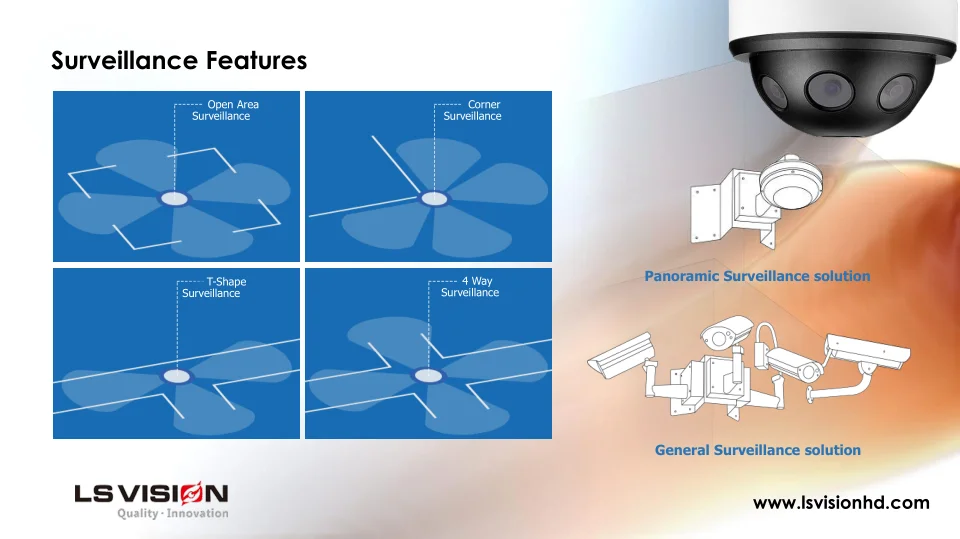 Surveillance Features

Open Area Surveillance

Corner Surveillance

T-Shape Surveillance

4 Way Surveillance

Panoramic Surveillance solution

General Surveillance solution

LS VISION
Quality · Innovation

www.lsvisionhd.com